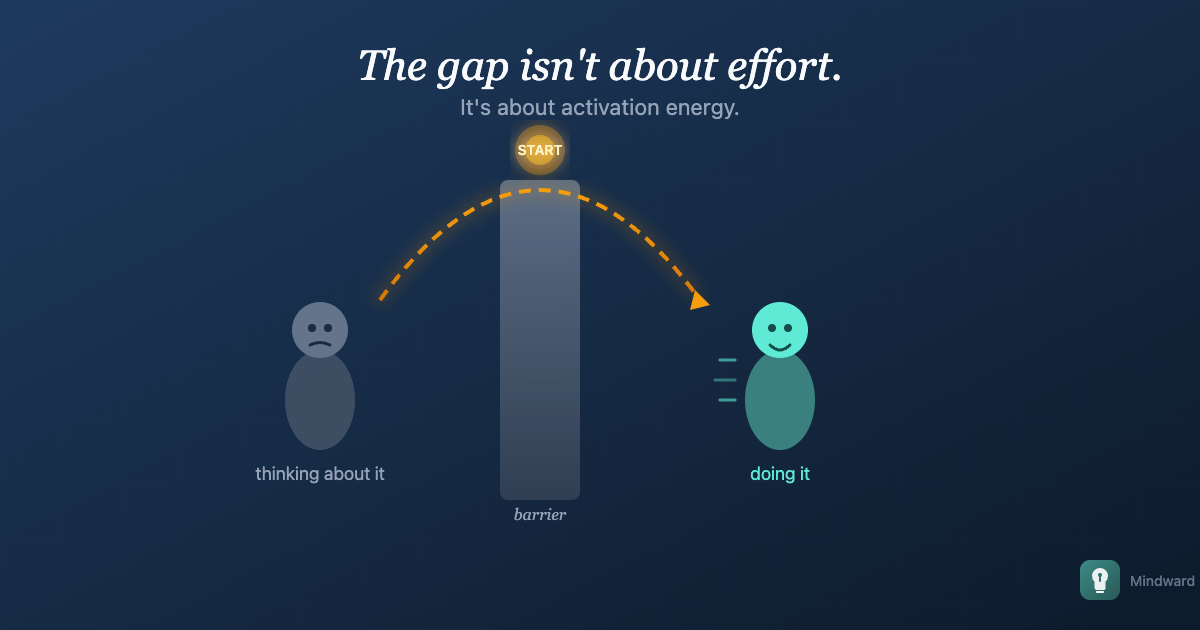 The gap isn't about effort.
It's about activation energy.

START

thinking about it

barrier

doing it

Mindward